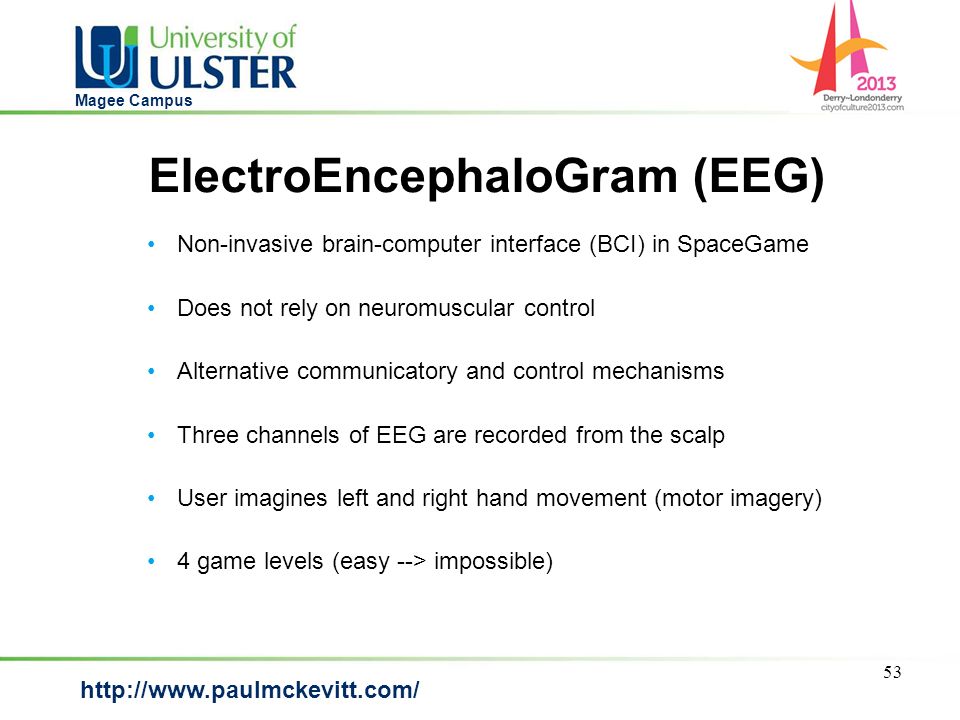 University of
ULSTER
Magee Campus

2013
Derry~Londonderry
cityofculture2013.com

ElectroEncephaloGram (EEG)

• Non-invasive brain-computer interface (BCI) in SpaceGame

• Does not rely on neuromuscular control

• Alternative communicatory and control mechanisms

• Three channels of EEG are recorded from the scalp

• User imagines left and right hand movement (motor imagery)

• 4 game levels (easy --> impossible)

53

http://www.paulmckevitt.com/